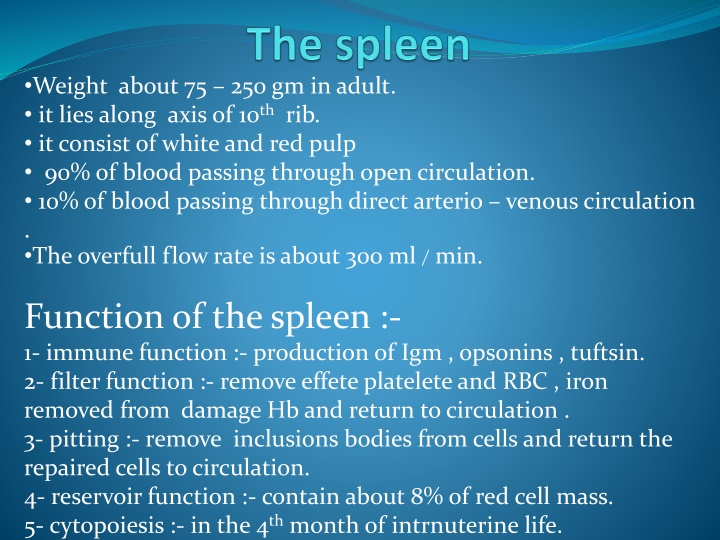 The spleen

•Weight about 75 – 250 gm in adult.
• it lies along axis of 10$^{th}$ rib.
• it consist of white and red pulp
• 90% of blood passing through open circulation.
• 10% of blood passing through direct arterio – venous circulation .
•The overfull flow rate is about 300 ml / min.

Function of the spleen :-
1- immune function :- production of Igm , opsonins , tuftsin.
2- filter function :- remove effete platelete and RBC , iron removed from damage Hb and return to circulation .
3- pitting :- remove inclusions bodies from cells and return the repaired cells to circulation.
4- reservoir function :- contain about 8% of red cell mass.
5- cytopoiesis :- in the 4$^{th}$ month of intrnuterine life.